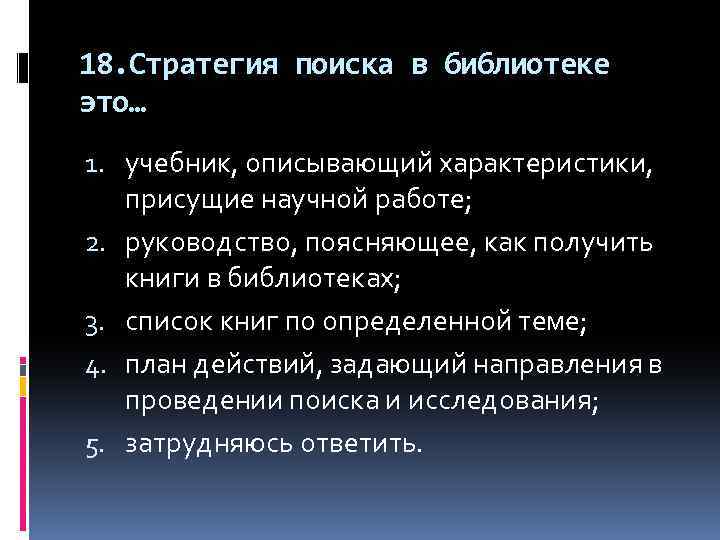 18.Стратегия поиска в библиотеке это…

1. учебник, описывающий характеристики, присущие научной работе;
2. руководство, поясняющее, как получить книги в библиотеках;
3. список книг по определенной теме;
4. план действий, задающий направления в проведении поиска и исследования;
5. затрудняюсь ответить.